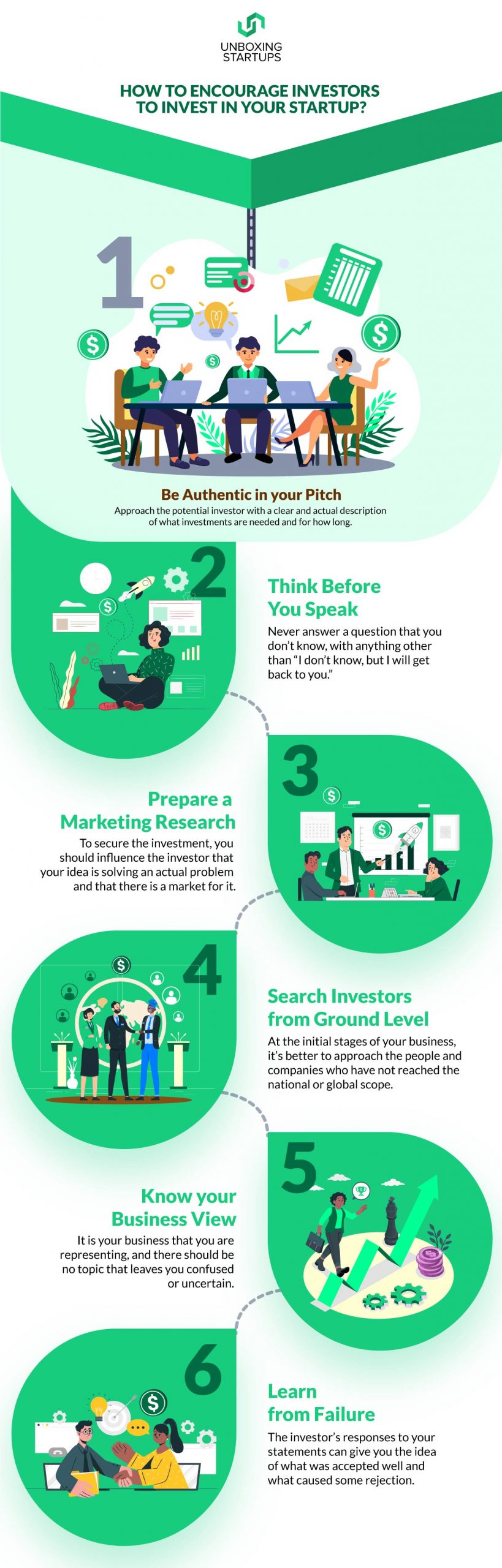 UNBOXING STARTUPS

HOW TO ENCOURAGE INVESTORS TO INVEST IN YOUR STARTUP?

1

Be Authentic in your Pitch

Approach the potential investor with a clear and actual description of what investments are needed and for how long.

2

Think Before You Speak

Never answer a question that you don't know, with anything other than "I don't know, but I will get back to you."

3

Prepare a Marketing Research

To secure the investment, you should influence the investor that your idea is solving an actual problem and that there is a market for it.

4

Search Investors from Ground Level

At the initial stages of your business, it's better to approach the people and companies who have not reached the national or global scope.

5

Know your Business View

It is your business that you are representing, and there should be no topic that leaves you confused or uncertain.

6

Learn from Failure

The investor's responses to your statements can give you the idea of what was accepted well and what caused some rejection.